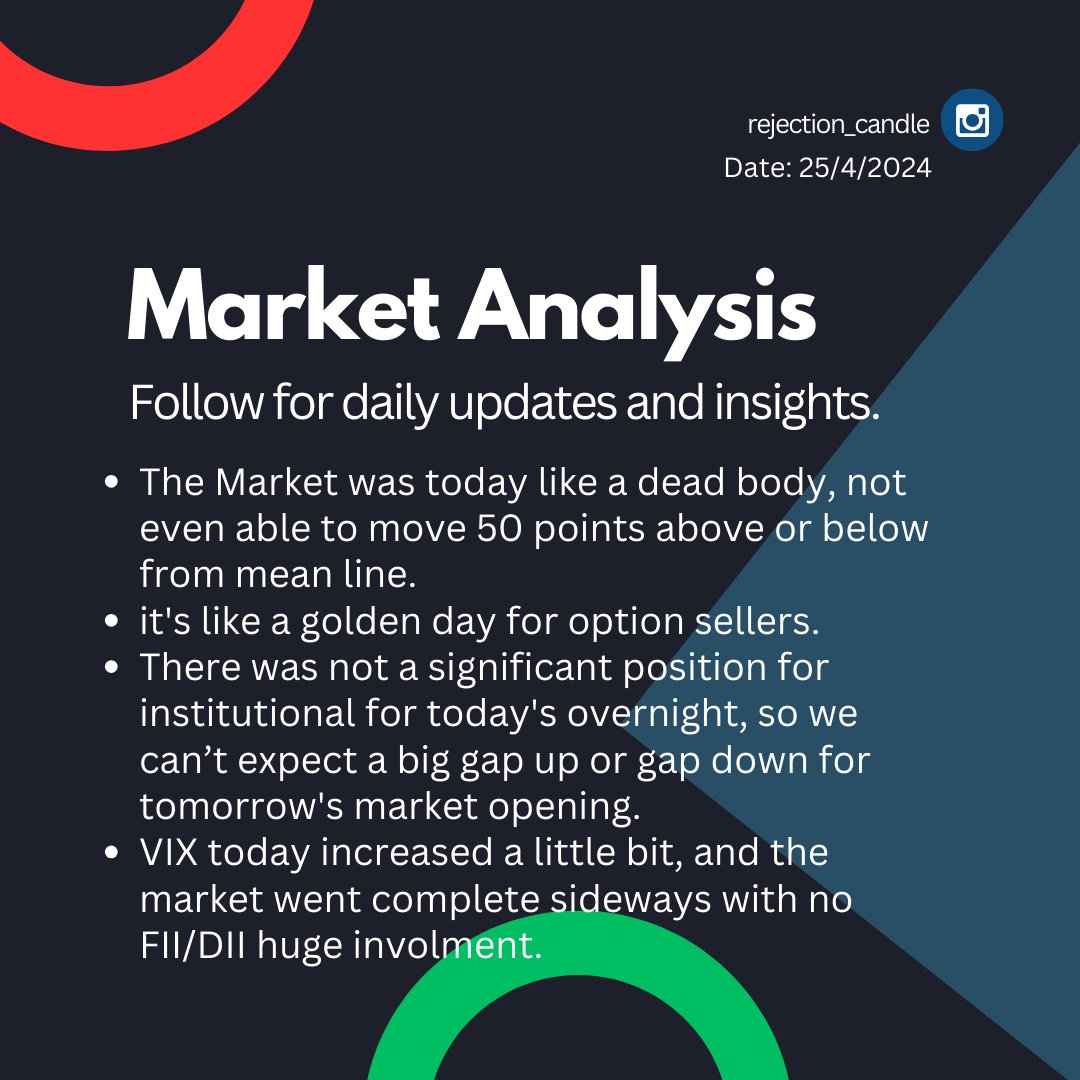 rejection_candle
Date: 25/4/2024

Market Analysis

Follow for daily updates and insights.

- The Market was today like a dead body, not even able to move 50 points above or below from mean line.
- it's like a golden day for option sellers.
- There was not a significant position for institutional for today's overnight, so we can’t expect a big gap up or gap down for tomorrow's market opening.
- VIX today increased a little bit, and the market went complete sideways with no FII/DII huge involment.